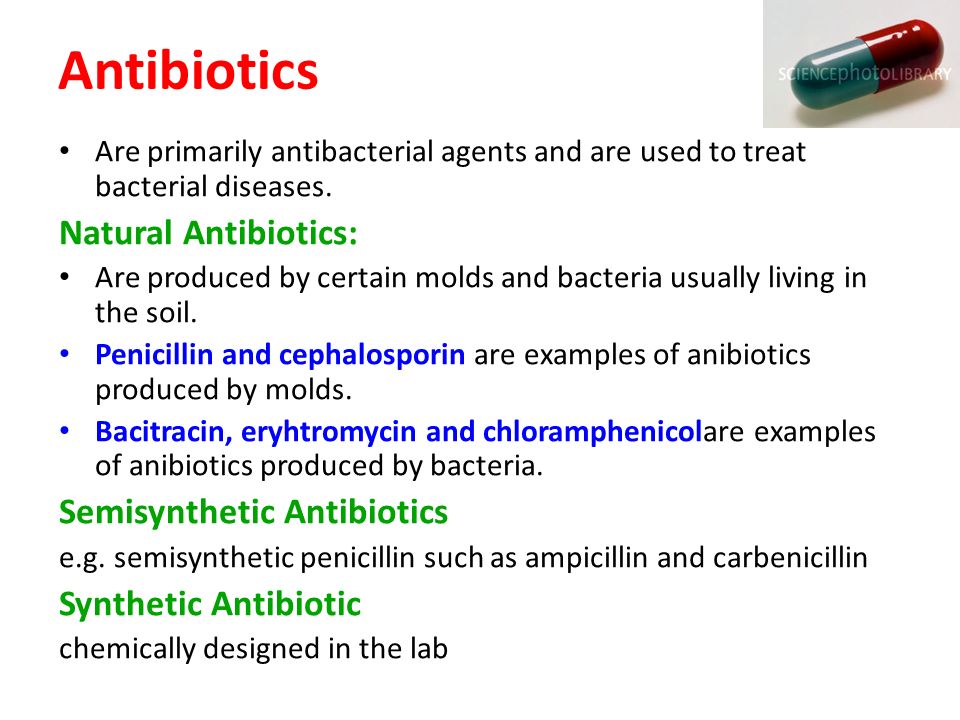 Antibiotics

SCIENCEphotoLIBRARY

• Are primarily antibacterial agents and are used to treat bacterial diseases.

Natural Antibiotics:

• Are produced by certain molds and bacteria usually living in the soil.
• Penicillin and cephalosporin are examples of anibiotics produced by molds.
• Bacitracin, eryhtromycin and chloramphenicolare examples of anibiotics produced by bacteria.

Semisynthetic Antibiotics

e.g. semisynthetic penicillin such as ampicillin and carbenicillin

Synthetic Antibiotic

chemically designed in the lab